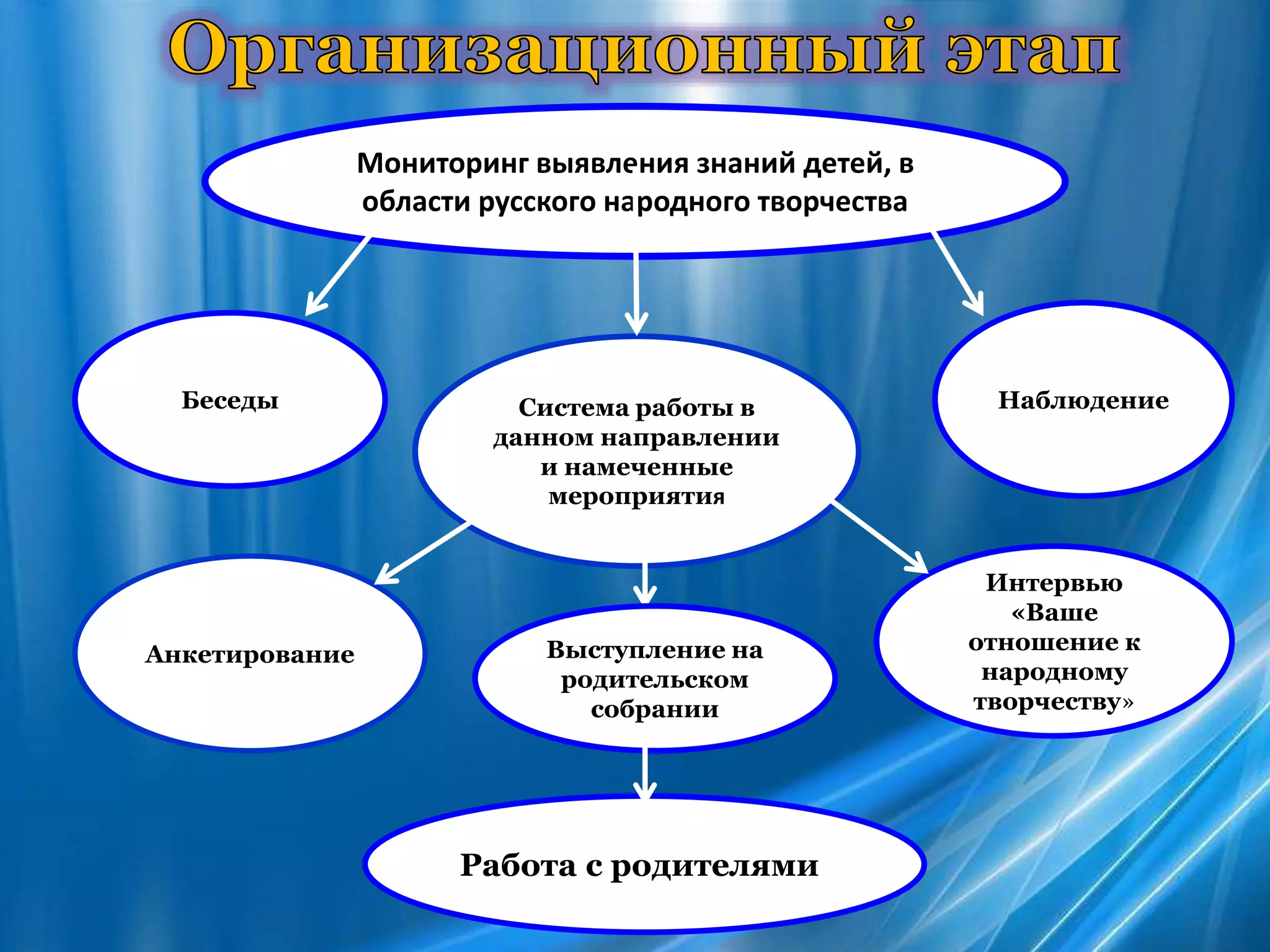 Организационный этап

Мониторинг выявления знаний детей, в области русского народного творчества

Беседы

Система работы в данном направлении и намеченные мероприятия

Наблюдение

Анкетирование

Выступление на родительском собрании

Интервью «Ваше отношение к народному творчеству»

Работа с родителями